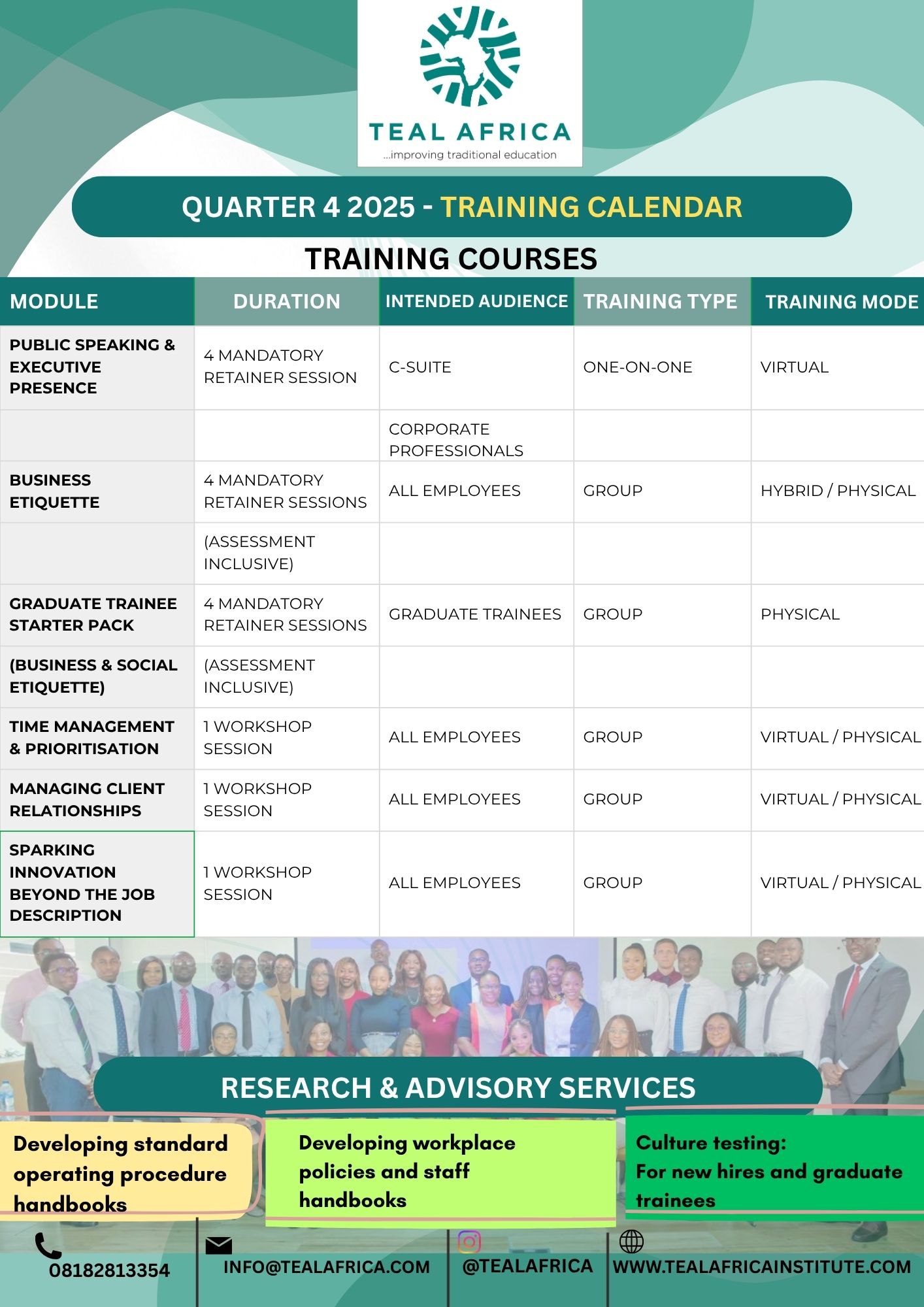 TEAL AFRICA
...improving traditional education

QUARTER 4 2025 - TRAINING CALENDAR

TRAINING COURSES

| MODULE | DURATION | INTENDED AUDIENCE | TRAINING TYPE | TRAINING MODE |
|---|---|---|---|---|
| PUBLIC SPEAKING & EXECUTIVE PRESENCE | 4 MANDATORY RETAINER SESSION | C-SUITE | ONE-ON-ONE | VIRTUAL |
| | | CORPORATE PROFESSIONALS | | |
| BUSINESS ETIQUETTE | 4 MANDATORY RETAINER SESSIONS | ALL EMPLOYEES | GROUP | HYBRID / PHYSICAL |
| | (ASSESSMENT INCLUSIVE) | | | |
| GRADUATE TRAINEE STARTER PACK | 4 MANDATORY RETAINER SESSIONS | GRADUATE TRAINEES | GROUP | PHYSICAL |
| (BUSINESS & SOCIAL ETIQUETTE) | (ASSESSMENT INCLUSIVE) | | | |
| TIME MANAGEMENT & PRIORITISATION | 1 WORKSHOP SESSION | ALL EMPLOYEES | GROUP | VIRTUAL / PHYSICAL |
| MANAGING CLIENT RELATIONSHIPS | 1 WORKSHOP SESSION | ALL EMPLOYEES | GROUP | VIRTUAL / PHYSICAL |
| SPARKING INNOVATION BEYOND THE JOB DESCRIPTION | 1 WORKSHOP SESSION | ALL EMPLOYEES | GROUP | VIRTUAL / PHYSICAL |

RESEARCH & ADVISORY SERVICES

Developing standard operating procedure handbooks

Developing workplace policies and staff handbooks

Culture testing:
For new hires and graduate trainees

08182813354
INFO@TEALAFRICA.COM
@TEALAFRICA
WWW.TEALAFRICAINSTITUTE.COM